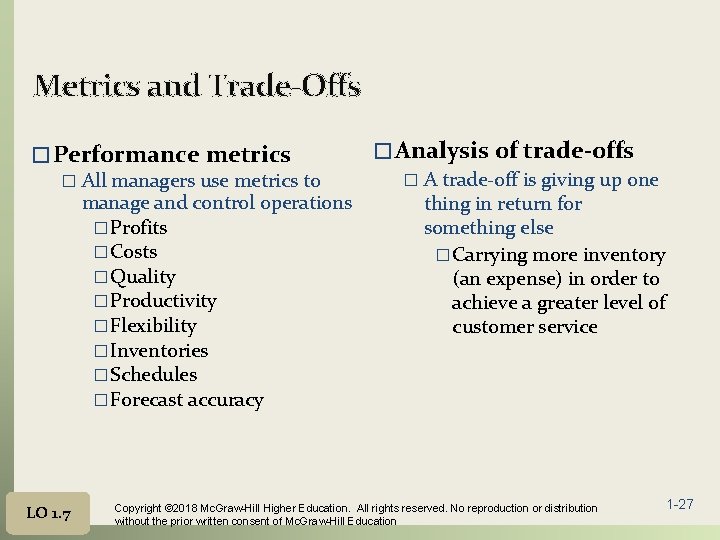 Metrics and Trade-Offs

□ Performance metrics
□ All managers use metrics to manage and control operations
□ Profits
□ Costs
□ Quality
□ Productivity
□ Flexibility
□ Inventories
□ Schedules
□ Forecast accuracy

□ Analysis of trade-offs
□ A trade-off is giving up one thing in return for something else
□ Carrying more inventory (an expense) in order to achieve a greater level of customer service

LO 1.7

Copyright ©2018 McGraw-Hill Higher Education. All rights reserved. No reproduction or distribution without the prior written consent of McGraw-Hill Education

1-27